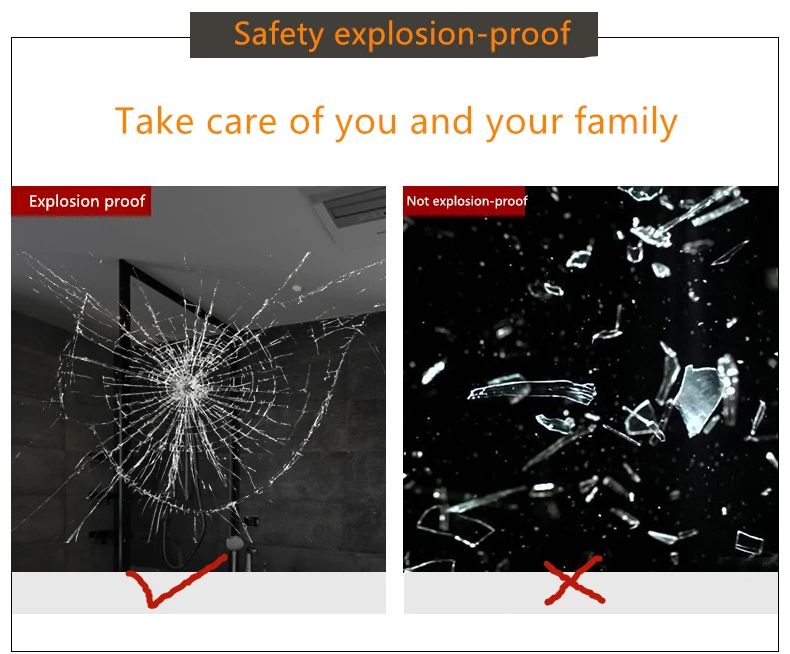 Safety explosion-proof

Take care of you and your family

Explosion proof

Not explosion-proof